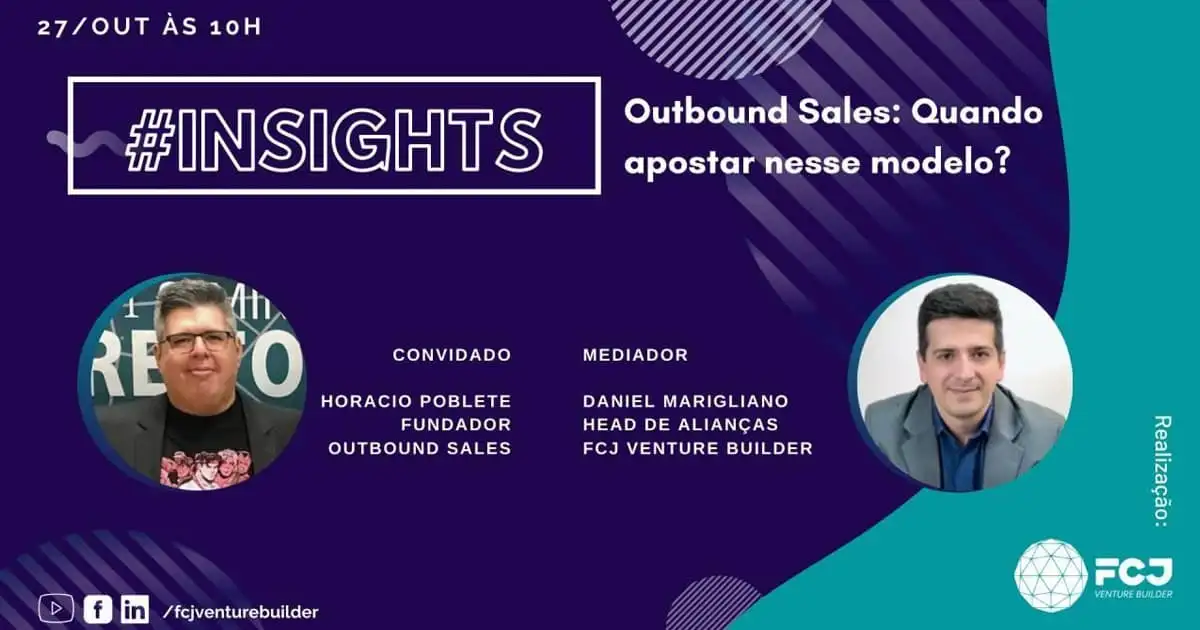 27/OUT ÀS 10H

#INSIGHTS

Outbound Sales: Quando apostar nesse modelo?

CONVIDADO

HORACIO POBLETE
FUNDADOR
OUTBOUND SALES

MEDIADOR

DANIEL MARIGLIANO
HEAD DE ALIANÇAS
FCJ VENTURE BUILDER

Realização:

FCJ
VENTURE BUILDER

/fcjventurebuilder